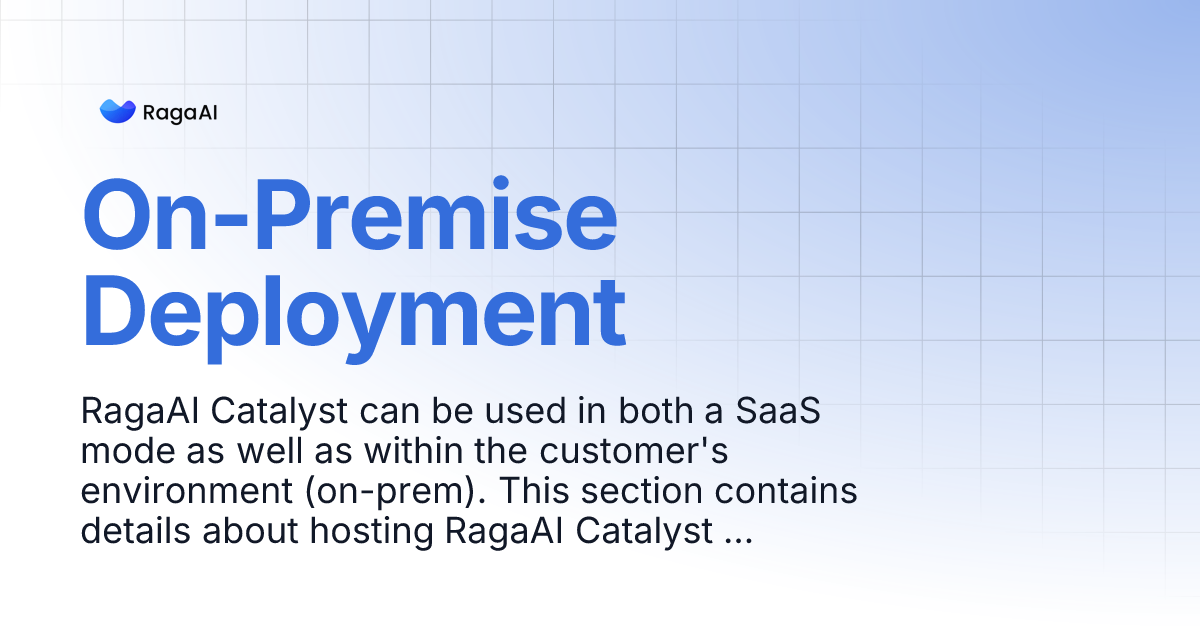 RagaAI

On-Premise Deployment

RagaAI Catalyst can be used in both a SaaS mode as well as within the customer's environment (on-prem). This section contains details about hosting RagaAI Catalyst ...